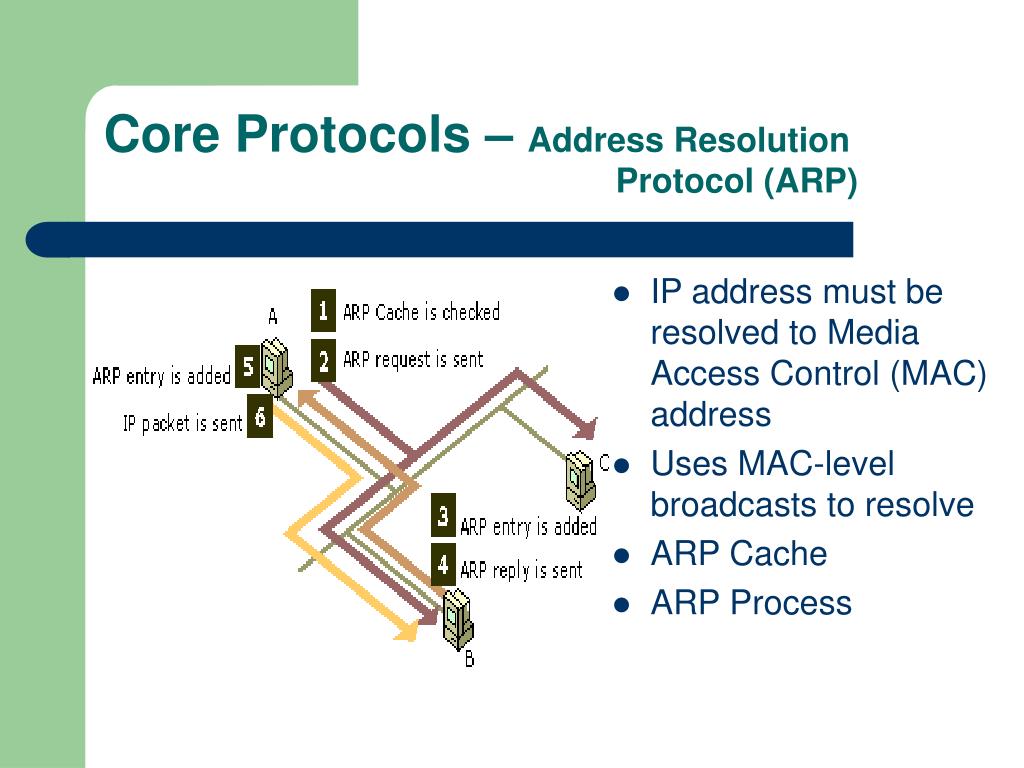 Core Protocols – Address Resolution Protocol (ARP)

A

1 ARP Cache is checked

2 ARP request is sent

ARP entry is added 5

IP packet is sent 6

C

3 ARP entry is added

4 ARP reply is sent

B

- IP address must be resolved to Media Access Control (MAC) address
- Uses MAC-level broadcasts to resolve
- ARP Cache
- ARP Process